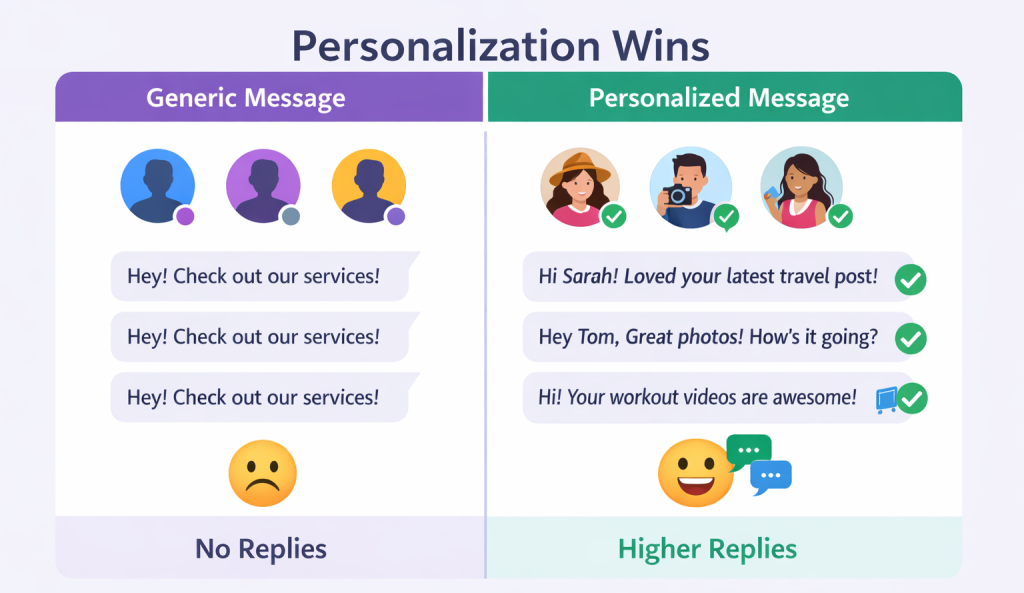 Personalization Wins

Generic Message

Hey! Check out our services!

Hey! Check out our services!

Hey! Check out our services!

No Replies

Personalized Message

Hi Sarah! Loved your latest travel post!

Hey Tom, Great photos! How's it going?

Hi! Your workout videos are awesome!

Higher Replies